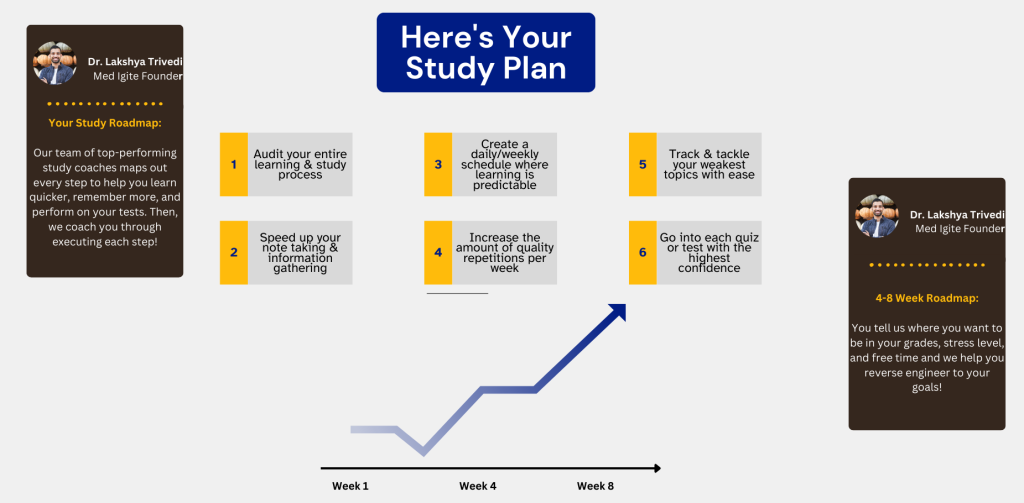 Dr. Lakshya Trivedi
Med Igite Founder

Your Study Roadmap:

Our team of top-performing study coaches maps out every step to help you learn quicker, remember more, and perform on your tests. Then, we coach you through executing each step!

Here's Your Study Plan

1 Audit your entire learning & study process

2 Speed up your note taking & information gathering

3 Create a daily/weekly schedule where learning is predictable

4 Increase the amount of quality repetitions per week

5 Track & tackle your weakest topics with ease

6 Go into each quiz or test with the highest confidence

Week 1
Week 4
Week 8

Dr. Lakshya Trivedi
Med Igite Founder

4-8 Week Roadmap:

You tell us where you want to be in your grades, stress level, and free time and we help you reverse engineer to your goals!